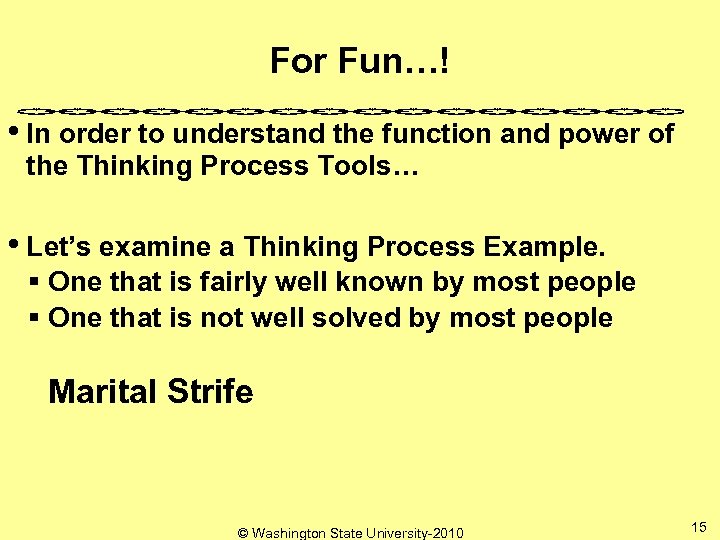 For Fun…!

• In order to understand the function and power of the Thinking Process Tools…

• Let's examine a Thinking Process Example.
  ▪ One that is fairly well known by most people
  ▪ One that is not well solved by most people

Marital Strife

© Washington State University-2010

15